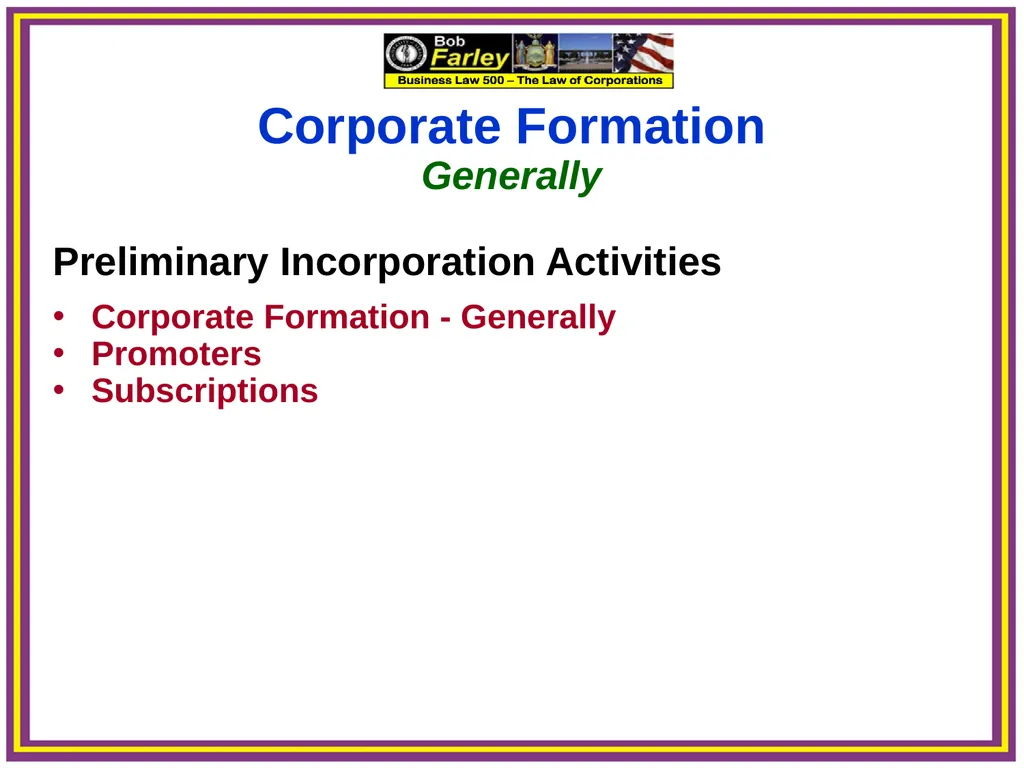 Bob
Farley
Business Law 500 – The Law of Corporations

Corporate Formation
Generally

Preliminary Incorporation Activities

• Corporate Formation - Generally
• Promoters
• Subscriptions